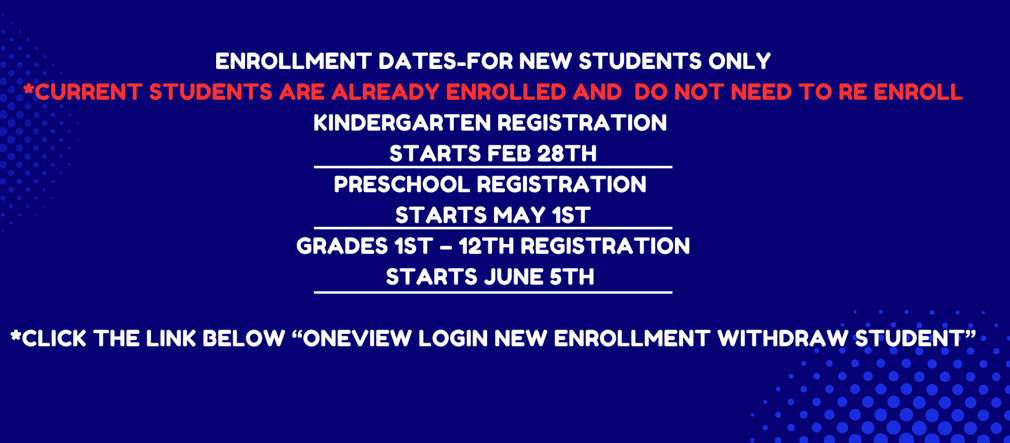 ENROLLMENT DATES-FOR NEW STUDENTS ONLY

*CURRENT STUDENTS ARE ALREADY ENROLLED AND DO NOT NEED TO RE ENROLL

KINDERGARTEN REGISTRATION
STARTS FEB 28TH

PRESCHOOL REGISTRATION
STARTS MAY 1ST

GRADES 1ST – 12TH REGISTRATION
STARTS JUNE 5TH

*CLICK THE LINK BELOW “ONEVIEW LOGIN NEW ENROLLMENT WITHDRAW STUDENT”